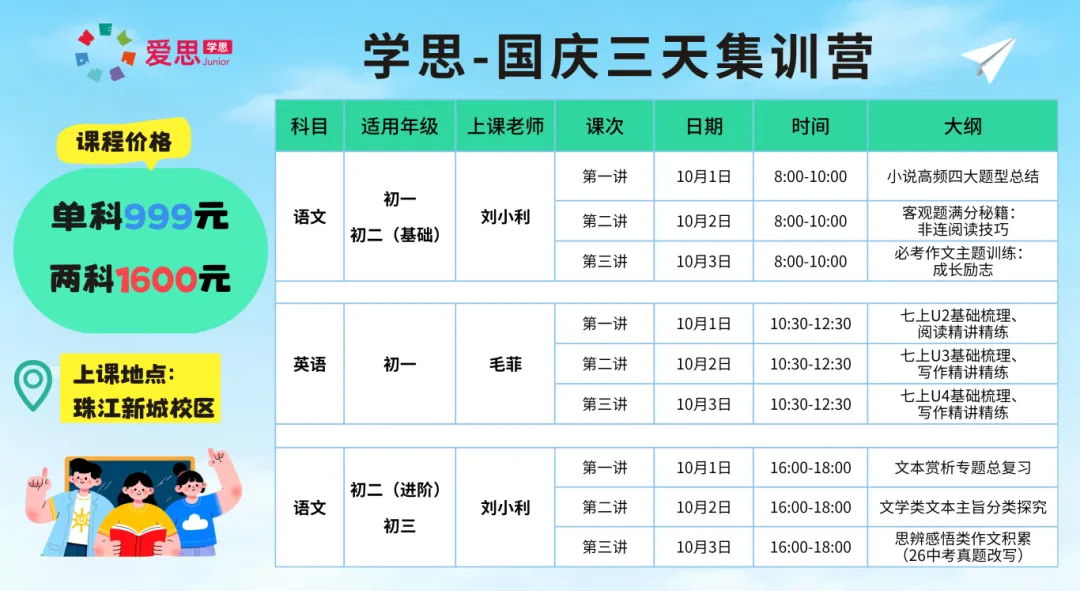 爱思 学思 Junior

学思-国庆三天集训营

课程价格

单科999元

两科1600元

上课地点：
珠江新城校区

| 科目 | 适用年级 | 上课老师 | 课次 | 日期 | 时间 | 大纲 |
|---|---|---|---|---|---|---|
| 语文 | 初一 初二（基础） | 刘小利 | 第一讲 | 10月1日 | 8:00-10:00 | 小说高频四大题型总结 |
| | | | 第二讲 | 10月2日 | 8:00-10:00 | 客观题满分秘籍：非连阅读技巧 |
| | | | 第三讲 | 10月3日 | 8:00-10:00 | 必考作文主题训练：成长励志 |
| 英语 | 初一 | 毛菲 | 第一讲 | 10月1日 | 10:30-12:30 | 七上U2基础梳理、阅读精讲精练 |
| | | | 第二讲 | 10月2日 | 10:30-12:30 | 七上U3基础梳理、写作精讲精练 |
| | | | 第三讲 | 10月3日 | 10:30-12:30 | 七上U4基础梳理、写作精讲精练 |
| 语文 | 初二（进阶） 初三 | 刘小利 | 第一讲 | 10月1日 | 16:00-18:00 | 文本赏析专题总复习 |
| | | | 第二讲 | 10月2日 | 16:00-18:00 | 文学类文本主旨分类探究 |
| | | | 第三讲 | 10月3日 | 16:00-18:00 | 思辨感悟类作文积累（26中考真题改写） |